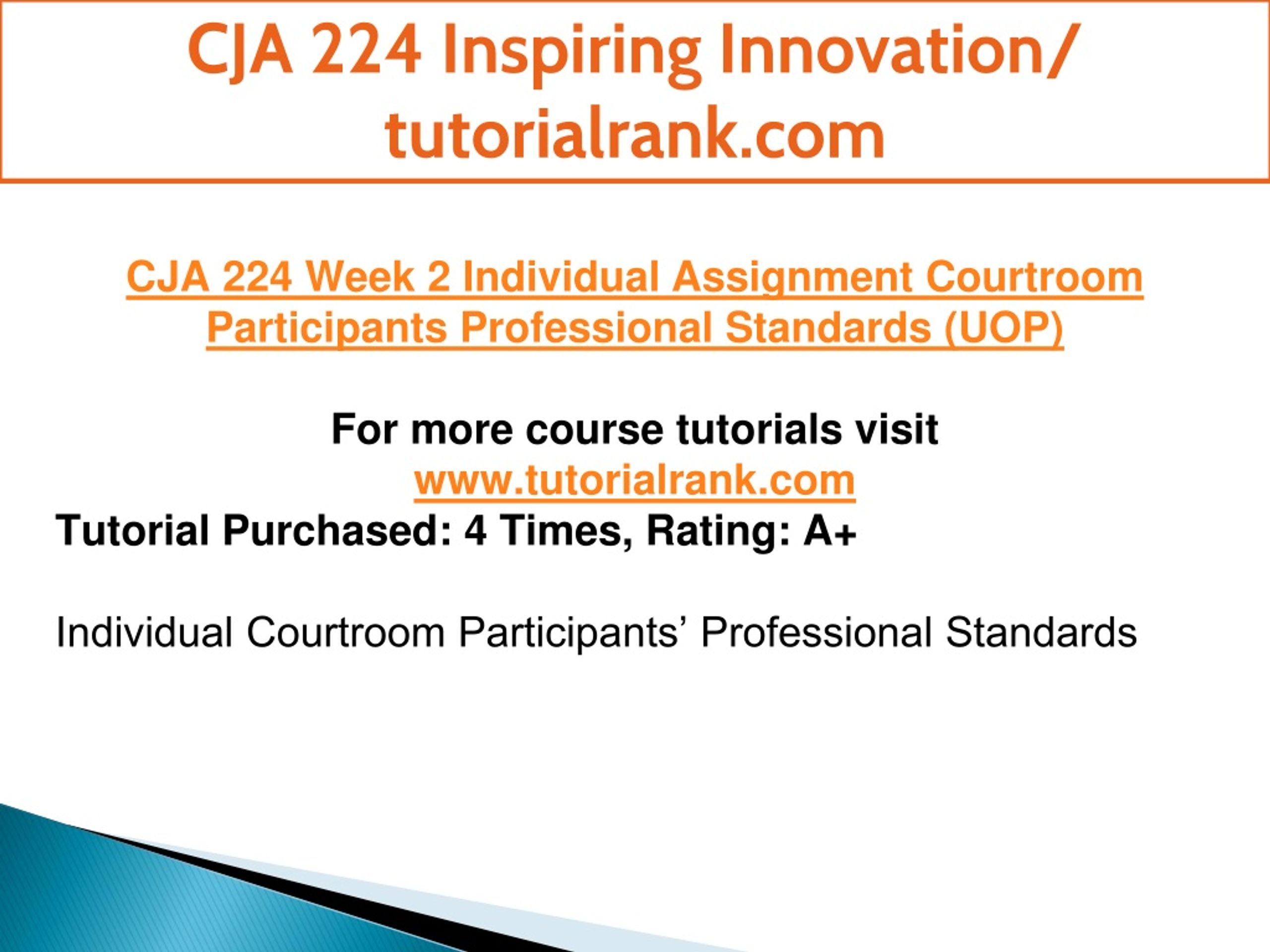 CJA 224 Inspiring Innovation/ tutorialrank.com

CJA 224 Week 2 Individual Assignment Courtroom Participants Professional Standards (UOP)

For more course tutorials visit
www.tutorialrank.com
Tutorial Purchased: 4 Times, Rating: A+

Individual Courtroom Participants’ Professional Standards